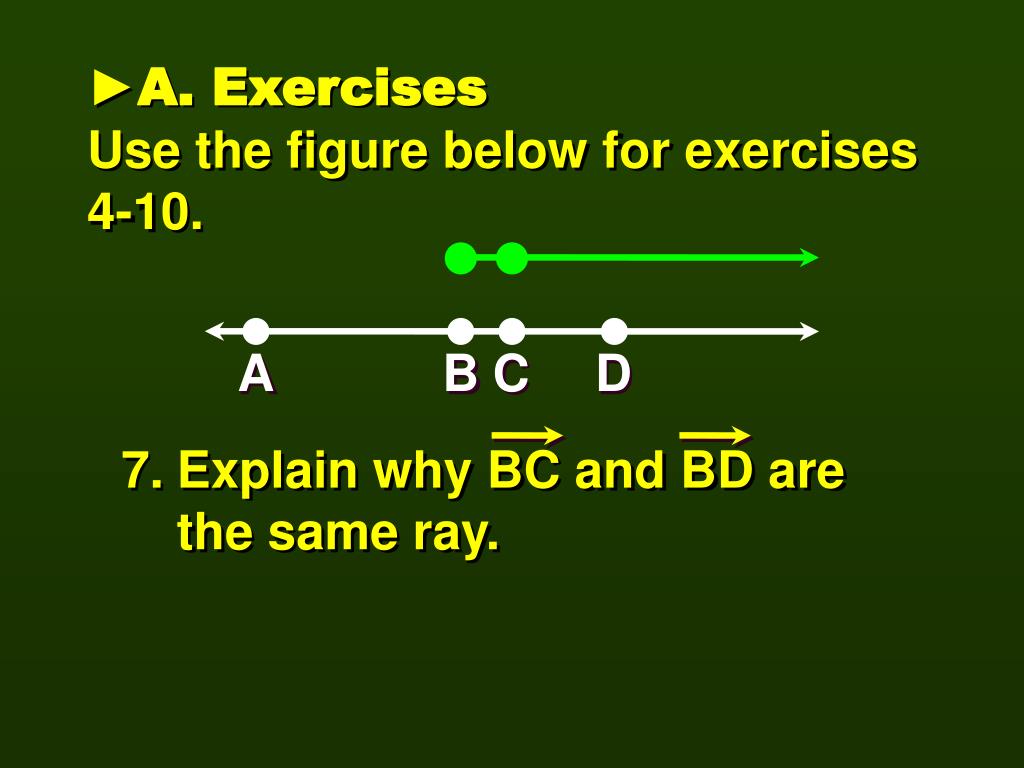 ►A. Exercises
Use the figure below for exercises 4-10.

A B C D

7. Explain why $\overrightarrow{BC}$ and $\overrightarrow{BD}$ are the same ray.